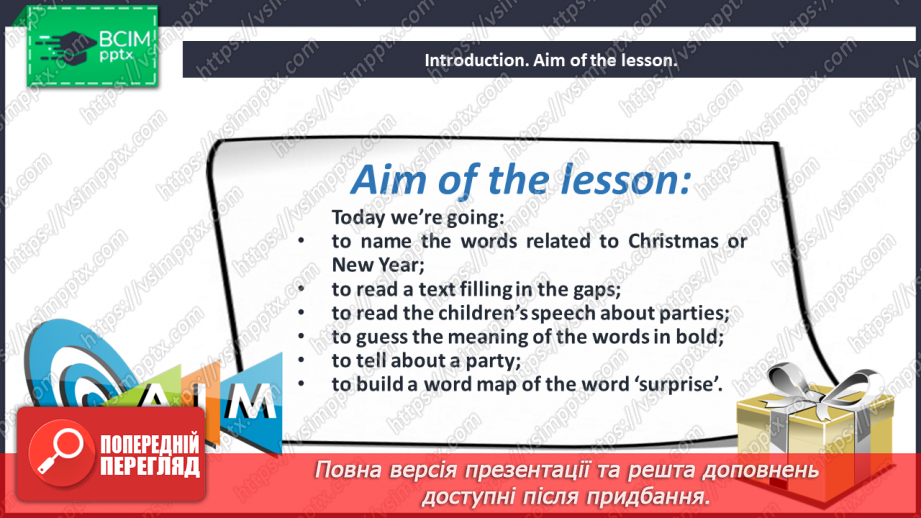 ВСІМ pptx

Introduction. Aim of the lesson.

Aim of the lesson:

Today we're going:
• to name the words related to Christmas or New Year;
• to read a text filling in the gaps;
• to read the children's speech about parties;
• to guess the meaning of the words in bold;
• to tell about a party;
• to build a word map of the word 'surprise'.

AIM

ПОПЕРЕДНІЙ ПЕРЕГЛЯД

Повна версія презентації та решта доповнень доступні після придбання.

https://vsimpptx.com